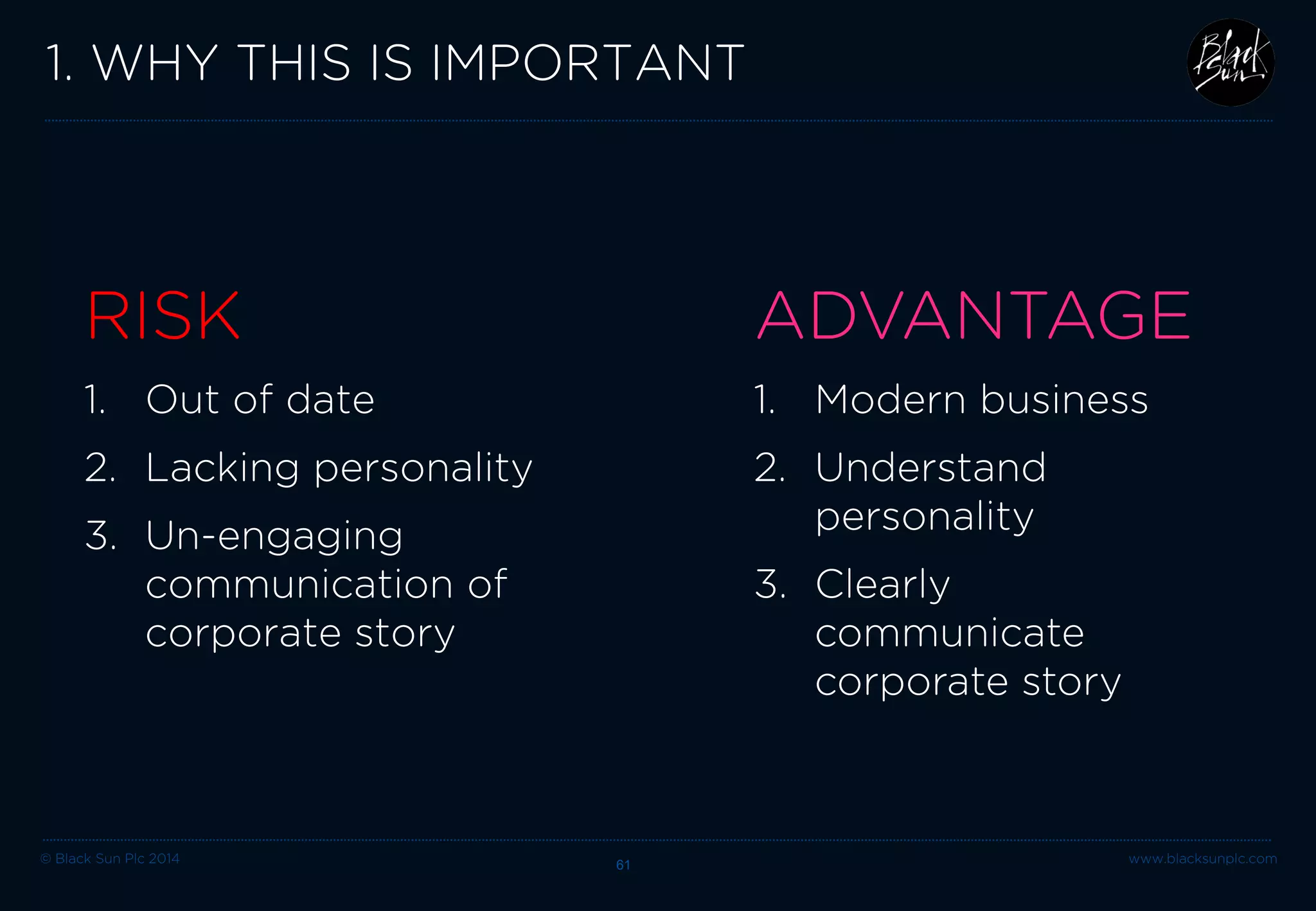 1. WHY THIS IS IMPORTANT

Black Sun

RISK

1. Out of date
2. Lacking personality
3. Un-engaging communication of corporate story

ADVANTAGE

1. Modern business
2. Understand personality
3. Clearly communicate corporate story

© Black Sun Plc 2014

61

www.blacksunplc.com